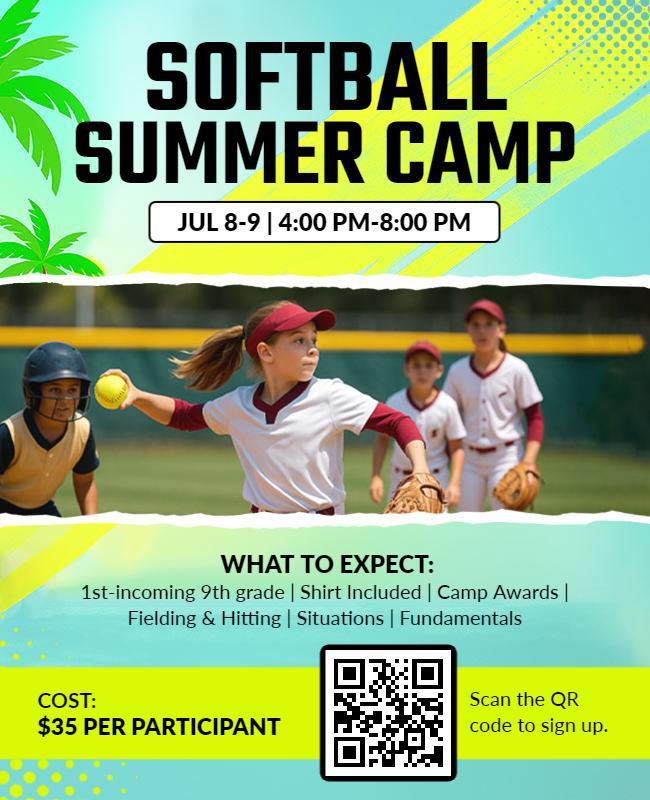 SOFTBALL SUMMER CAMP

JUL 8-9 | 4:00 PM-8:00 PM

WHAT TO EXPECT:
1st-incoming 9th grade | Shirt Included | Camp Awards | Fielding & Hitting | Situations | Fundamentals

COST:
$35 PER PARTICIPANT

Scan the QR code to sign up.